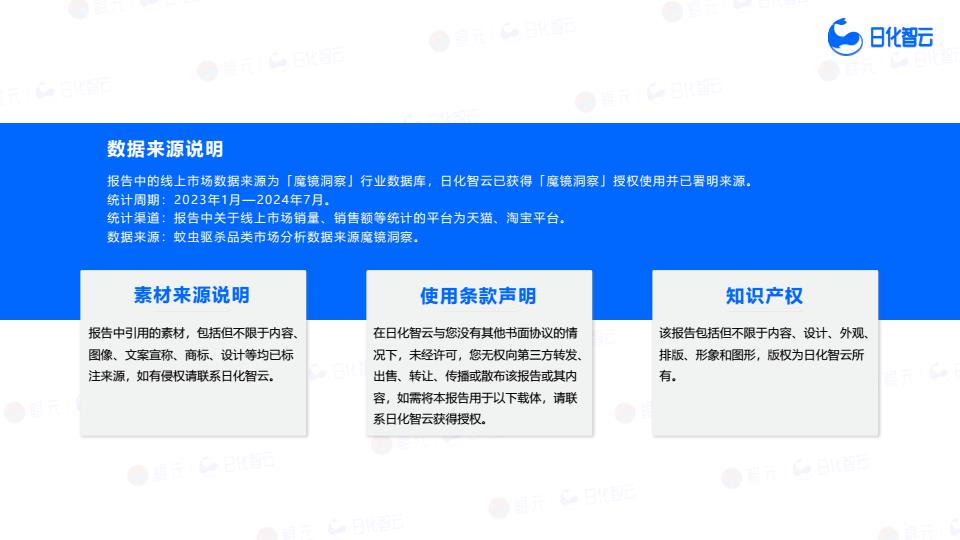 日化智云

数据来源说明

报告中的线上市场数据来源为「魔镜洞察」行业数据库，日化智云已获得「魔镜洞察」授权使用并已署明来源。
统计周期：2023年1月—2024年7月。
统计渠道：报告中关于线上市场销量、销售额等统计的平台为天猫、淘宝平台。
数据来源：蚊虫驱杀品类市场分析数据来源魔镜洞察。

素材来源说明

报告中引用的素材，包括但不限于内容、图像、文案宣称、商标、设计等均已标注来源，如有侵权请联系日化智云。

使用条款声明

在日化智云与您没有其他书面协议的情况下，未经许可，您无权向第三方转发、出售、转让、传播或散布该报告或其内容，如需将本报告用于以下载体，请联系日化智云获得授权。

知识产权

该报告包括但不限于内容、设计、外观、排版、形象和图形，版权为日化智云所有。